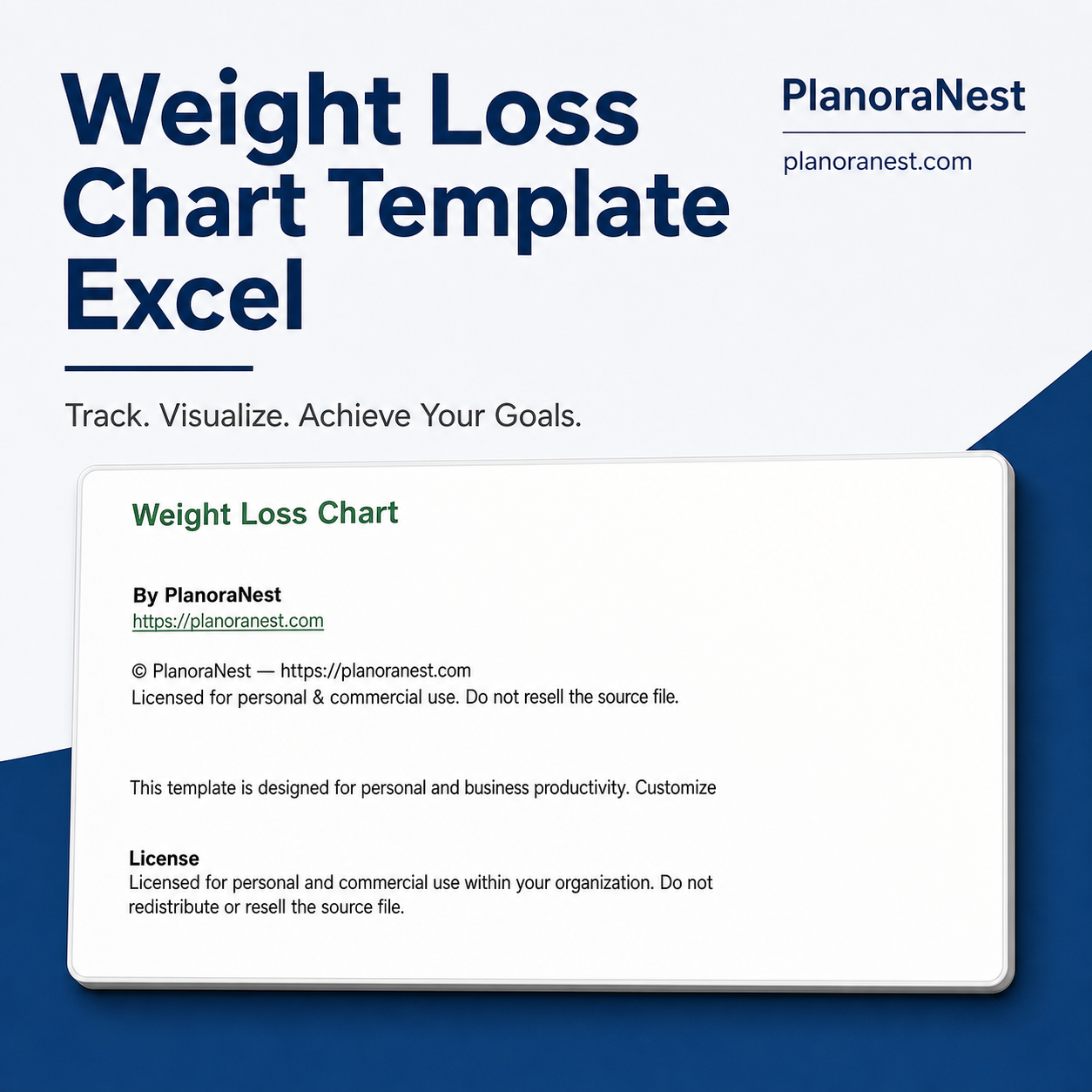 Weight Loss Chart Template Excel

PlanoraNest

planoranest.com

Track. Visualize. Achieve Your Goals.

Weight Loss Chart

By PlanoraNest
https://planoranest.com

© PlanoraNest — https://planoranest.com
Licensed for personal & commercial use. Do not resell the source file.

This template is designed for personal and business productivity. Customize

License
Licensed for personal and commercial use within your organization. Do not redistribute or resell the source file.